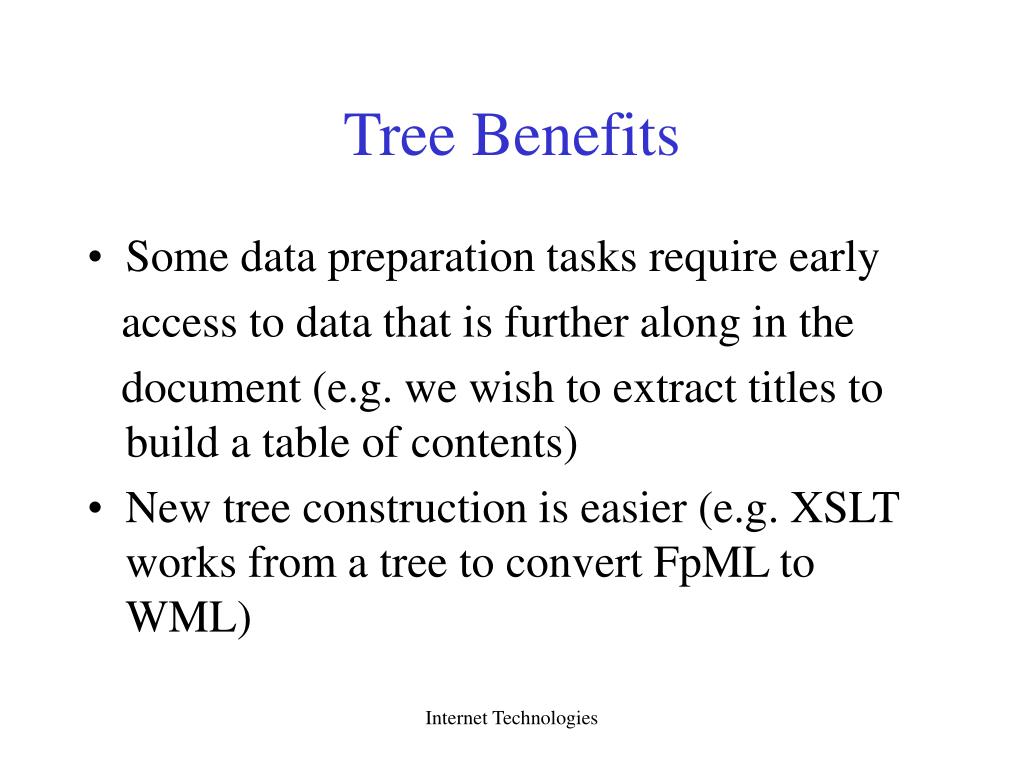 Tree Benefits

• Some data preparation tasks require early access to data that is further along in the document (e.g. we wish to extract titles to build a table of contents)
• New tree construction is easier (e.g. XSLT works from a tree to convert FpML to WML)

Internet Technologies